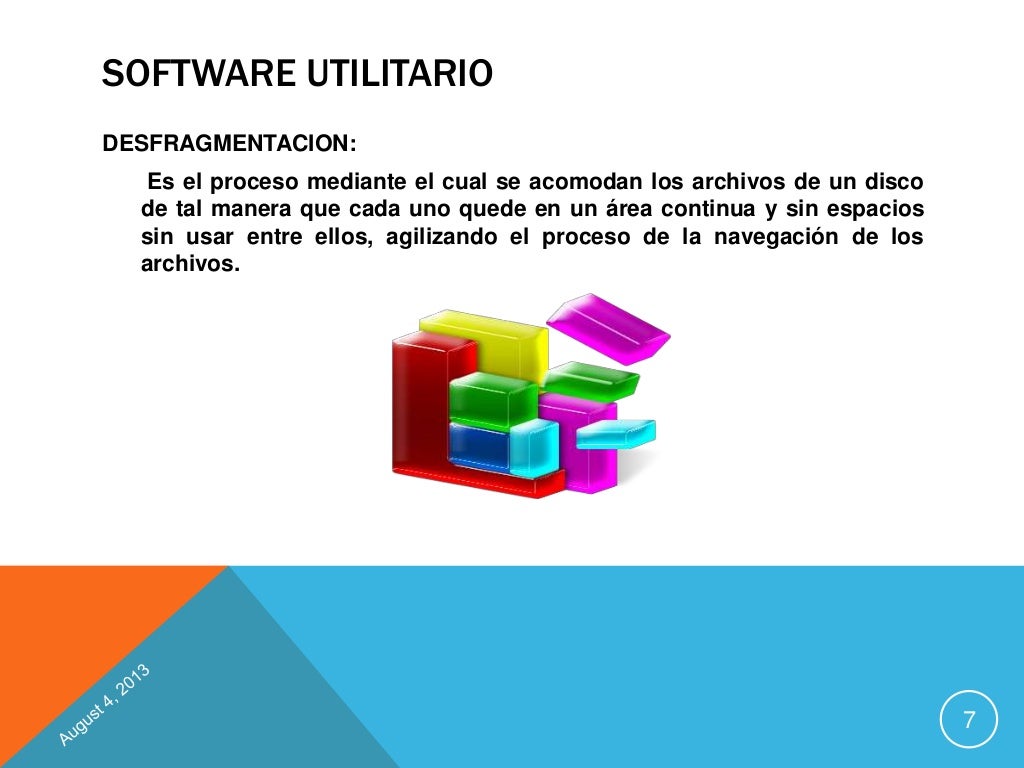 SOFTWARE UTILITARIO

DESFRAGMENTACION:

Es el proceso mediante el cual se acomodan los archivos de un disco de tal manera que cada uno quede en un área continua y sin espacios sin usar entre ellos, agilizando el proceso de la navegación de los archivos.

August 4, 2013

7